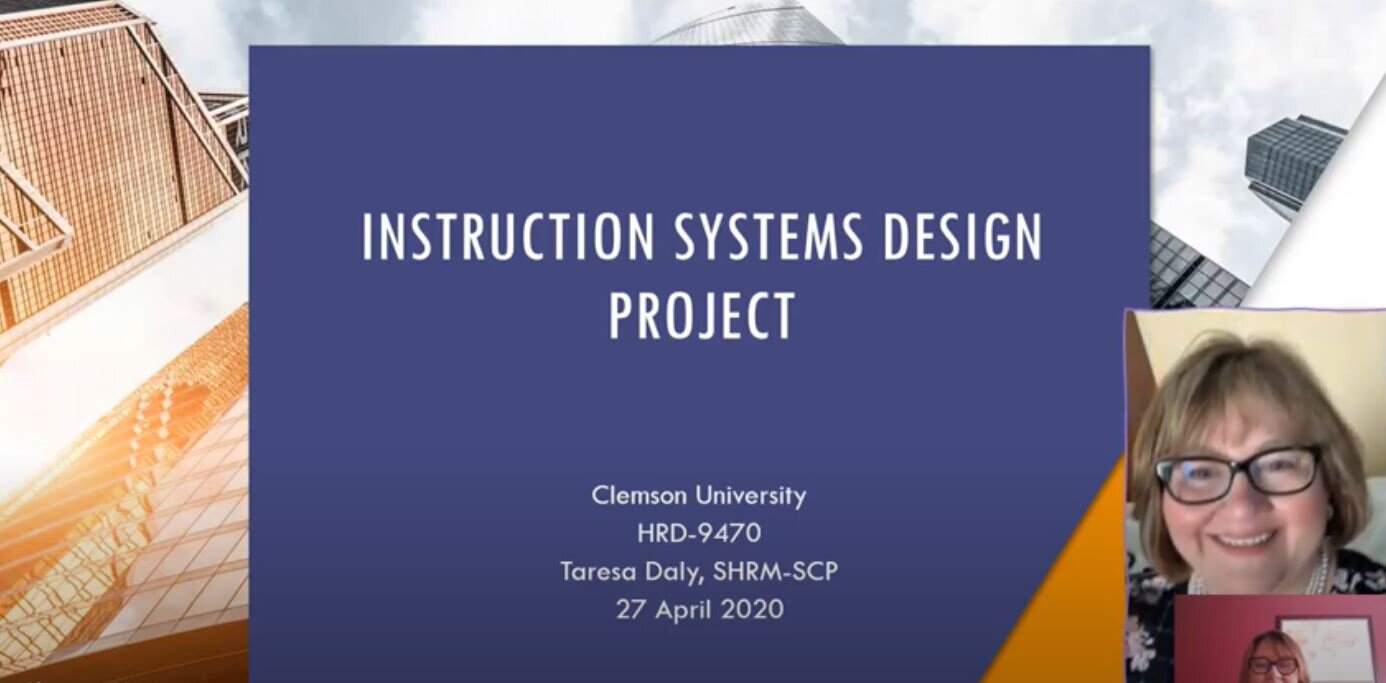 INSTRUCTION SYSTEMS DESIGN PROJECT

Clemson University
HRD-9470
Taresa Daly, SHRM-SCP
27 April 2020